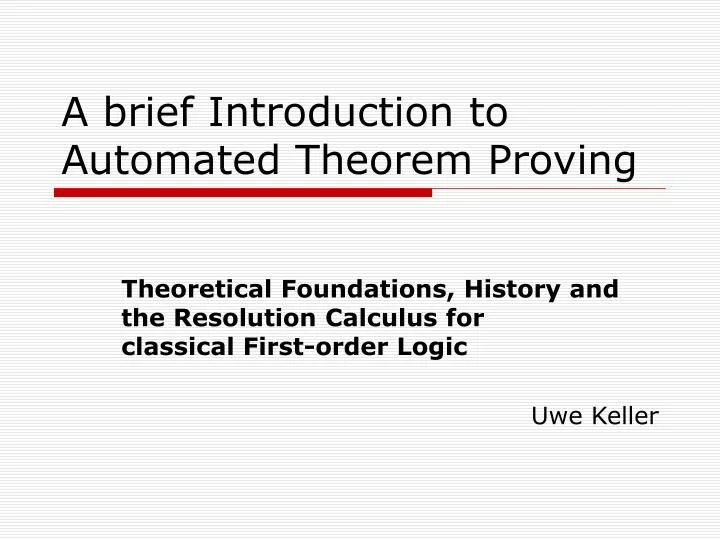 A brief Introduction to Automated Theorem Proving

Theoretical Foundations, History and the Resolution Calculus for classical First-order Logic

Uwe Keller